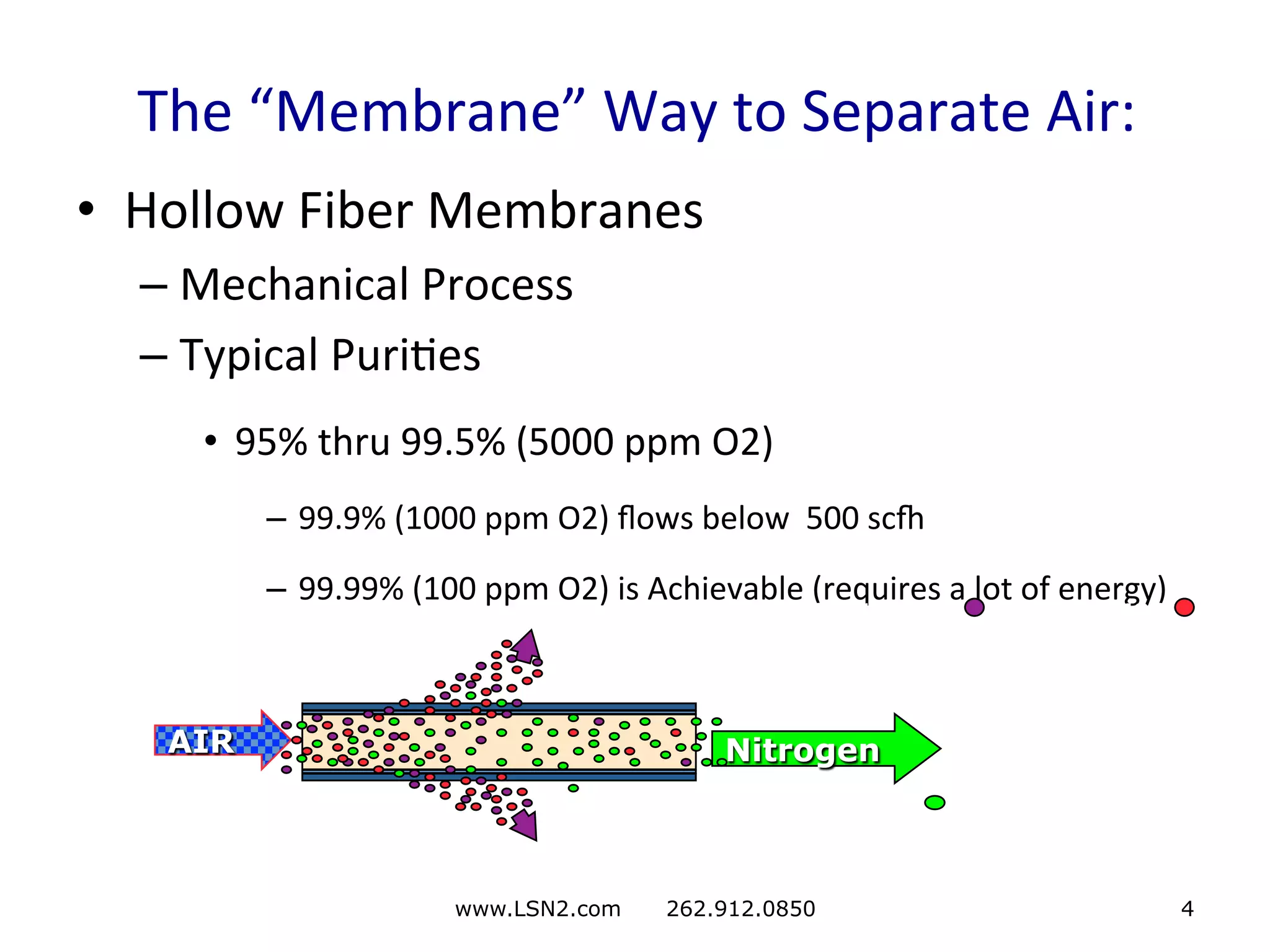 The “Membrane” Way to Separate Air:

• Hollow Fiber Membranes

– Mechanical Process

– Typical Purities

• 95% thru 99.5% (5000 ppm O2)

– 99.9% (1000 ppm O2) flows below 500 scfh

– 99.99% (100 ppm O2) is Achievable (requires a lot of energy)

AIR

Nitrogen

www.LSN2.com 262.912.0850

4